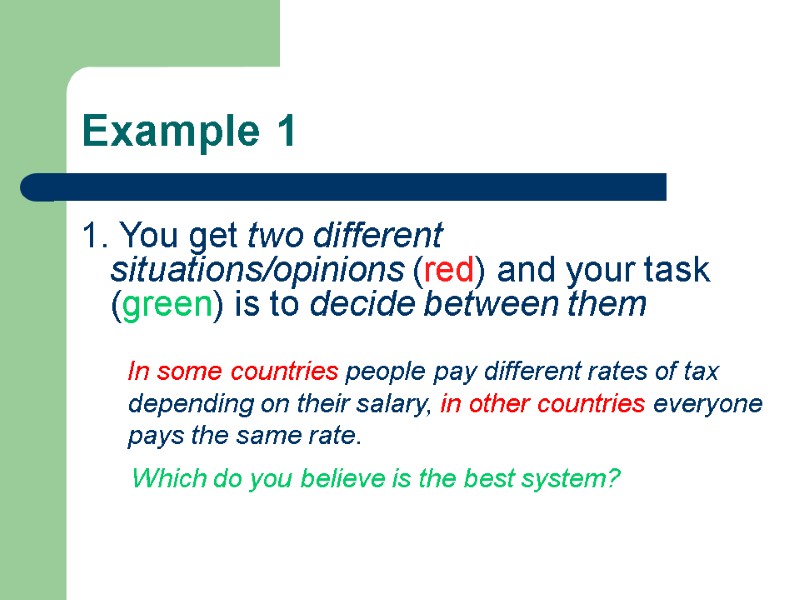 Example 1

1. You get two different situations/opinions (red) and your task (green) is to decide between them

In some countries people pay different rates of tax depending on their salary, in other countries everyone pays the same rate.

Which do you believe is the best system?